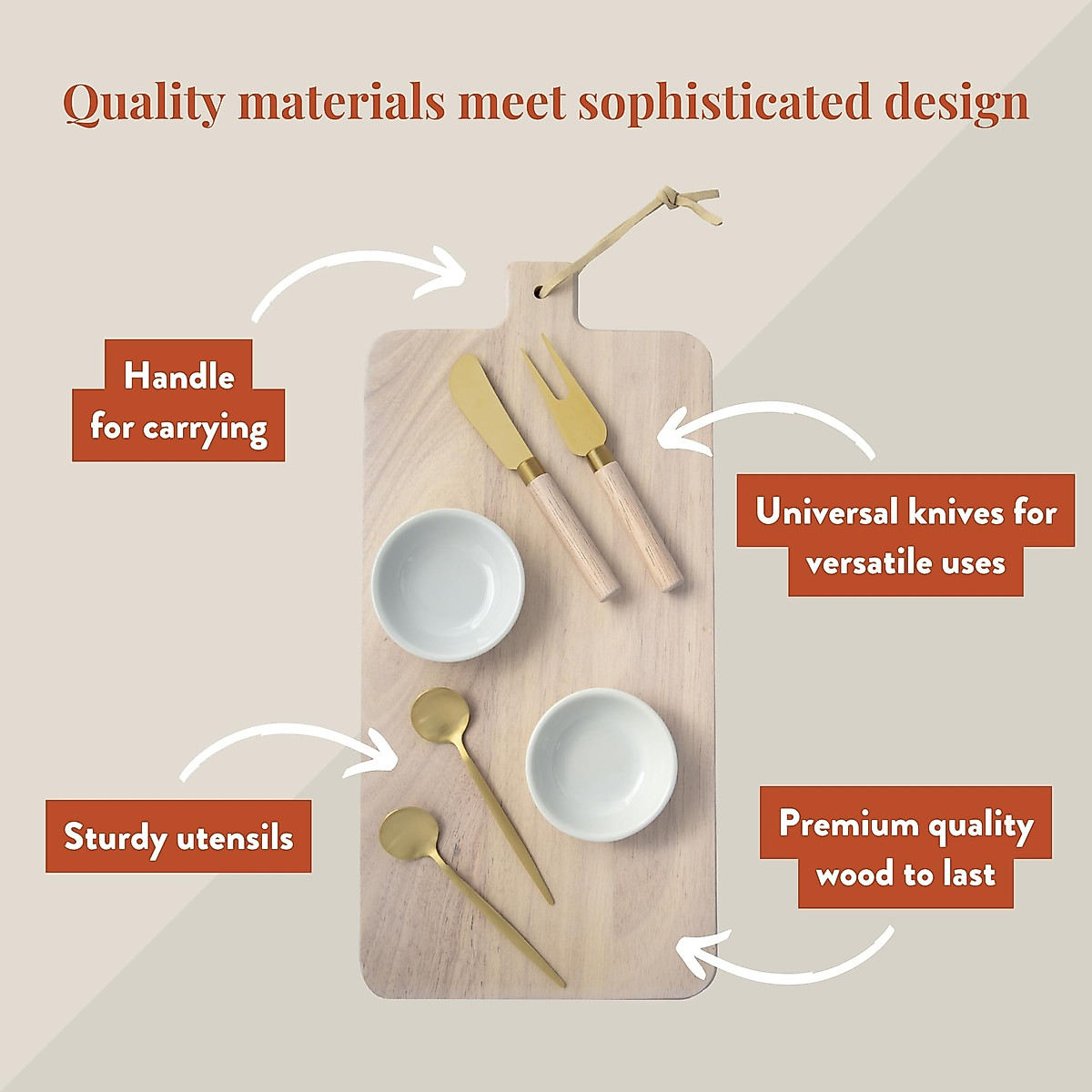 Quality materials meet sophisticated design

Handle for carrying

Universal knives for versatile uses

Sturdy utensils

Premium quality wood to last